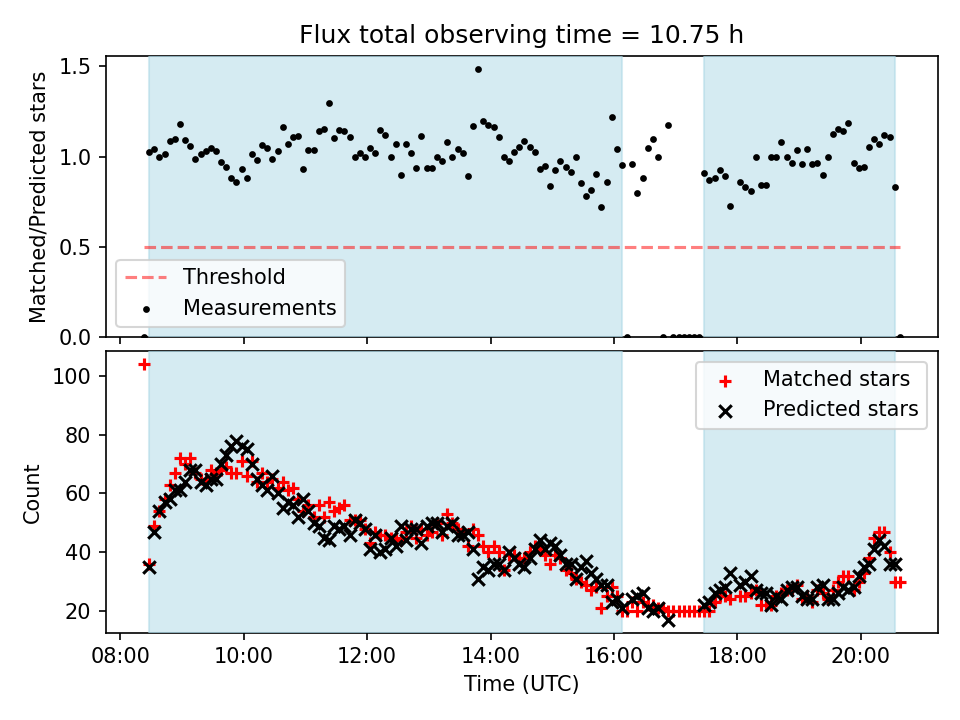 Flux total observing time = 10.75 h

Matched/Predicted stars

1.5
1.0
0.5
0.0

Threshold
Measurements

Count

100
80
60
40
20

Matched stars
Predicted stars

08:00
10:00
12:00
14:00
16:00
18:00
20:00

Time (UTC)